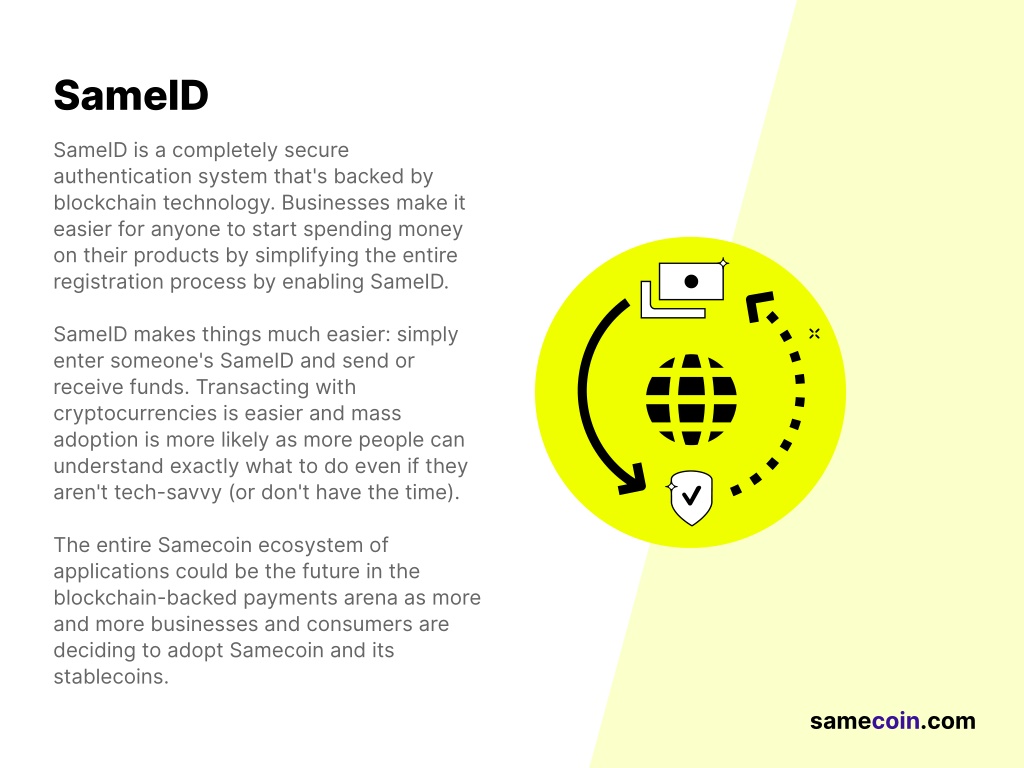 SameID

SameID is a completely secure authentication system that's backed by blockchain technology. Businesses make it easier for anyone to start spending money on their products by simplifying the entire registration process by enabling SameID.

SameID makes things much easier: simply enter someone's SameID and send or receive funds. Transacting with cryptocurrencies is easier and mass adoption is more likely as more people can understand exactly what to do even if they aren't tech-savvy (or don't have the time).

The entire Samecoin ecosystem of applications could be the future in the blockchain-backed payments arena as more and more businesses and consumers are deciding to adopt Samecoin and its stablecoins.

samecoin.com